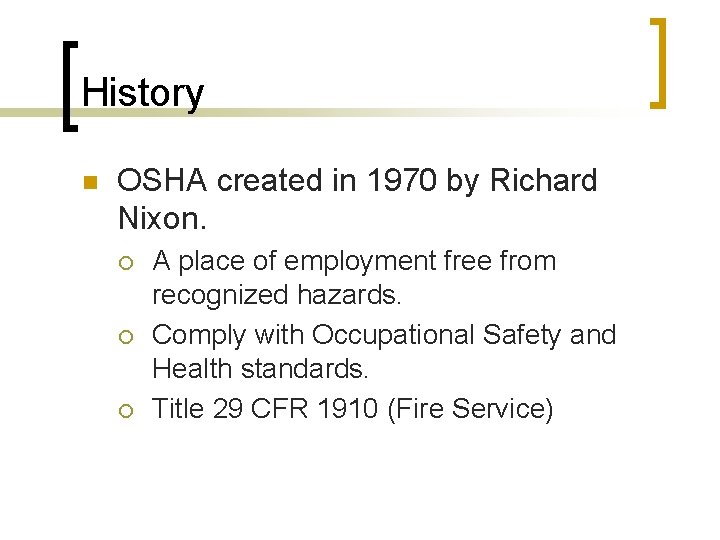 History

OSHA created in 1970 by Richard Nixon.

A place of employment free from recognized hazards.

Comply with Occupational Safety and Health standards.

Title 29 CFR 1910 (Fire Service)